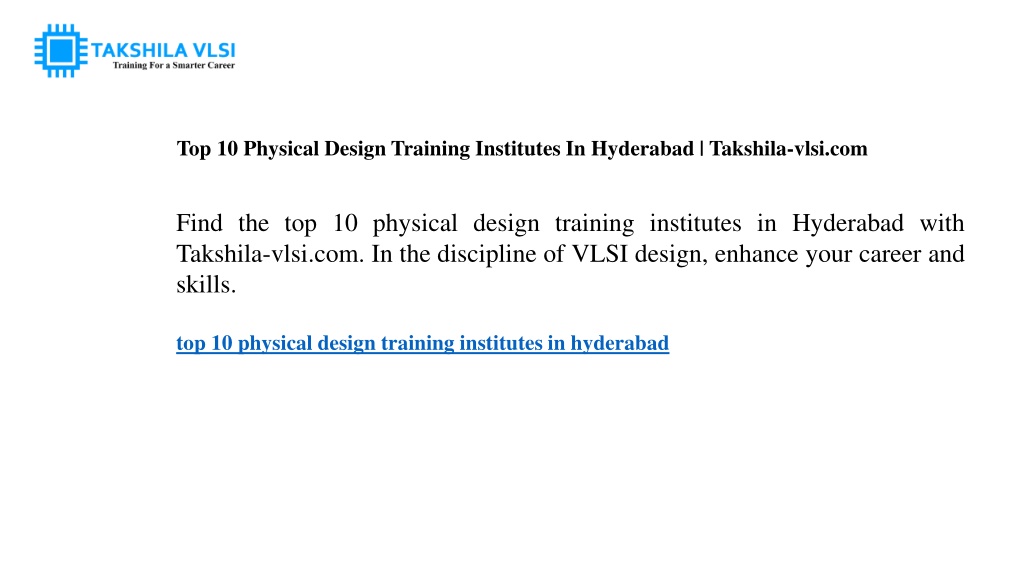 TAKSHILA VLSI
Training For a Smarter Career

Top 10 Physical Design Training Institutes In Hyderabad | Takshila-vlsi.com

Find the top 10 physical design training institutes in Hyderabad with Takshila-vlsi.com. In the discipline of VLSI design, enhance your career and skills.

top 10 physical design training institutes in hyderabad